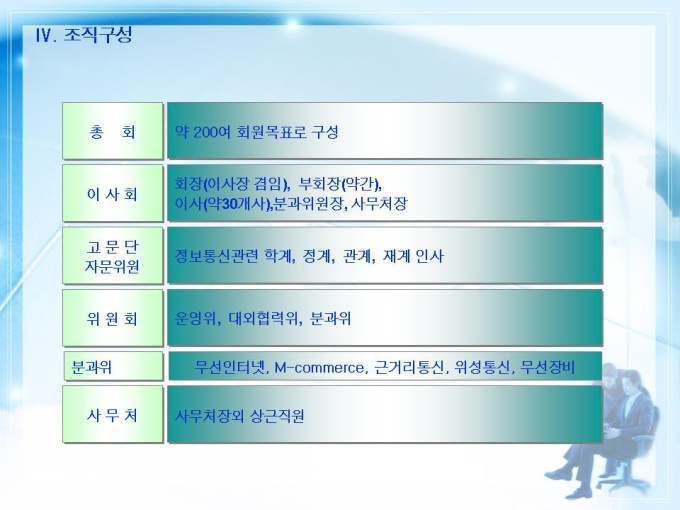 Ⅳ. 조직구성

| 총 회 | 약 200여 회원목표로 구성 |
|---|---|
| 이 사 회 | 회장(이사장 겸임), 부회장(약간), 이사(약30개사),분과위원장, 사무처장 |
| 고 문 단 자문위원 | 정보통신관련 학계, 정계, 관계, 재계 인사 |
| 위 원 회 | 운영위, 대외협력위, 분과위 |
| 분과위 | 무선인터넷, M-commerce, 근거리통신, 위성통신, 무선장비 |
| 사 무 처 | 사무처장외 상근직원 |